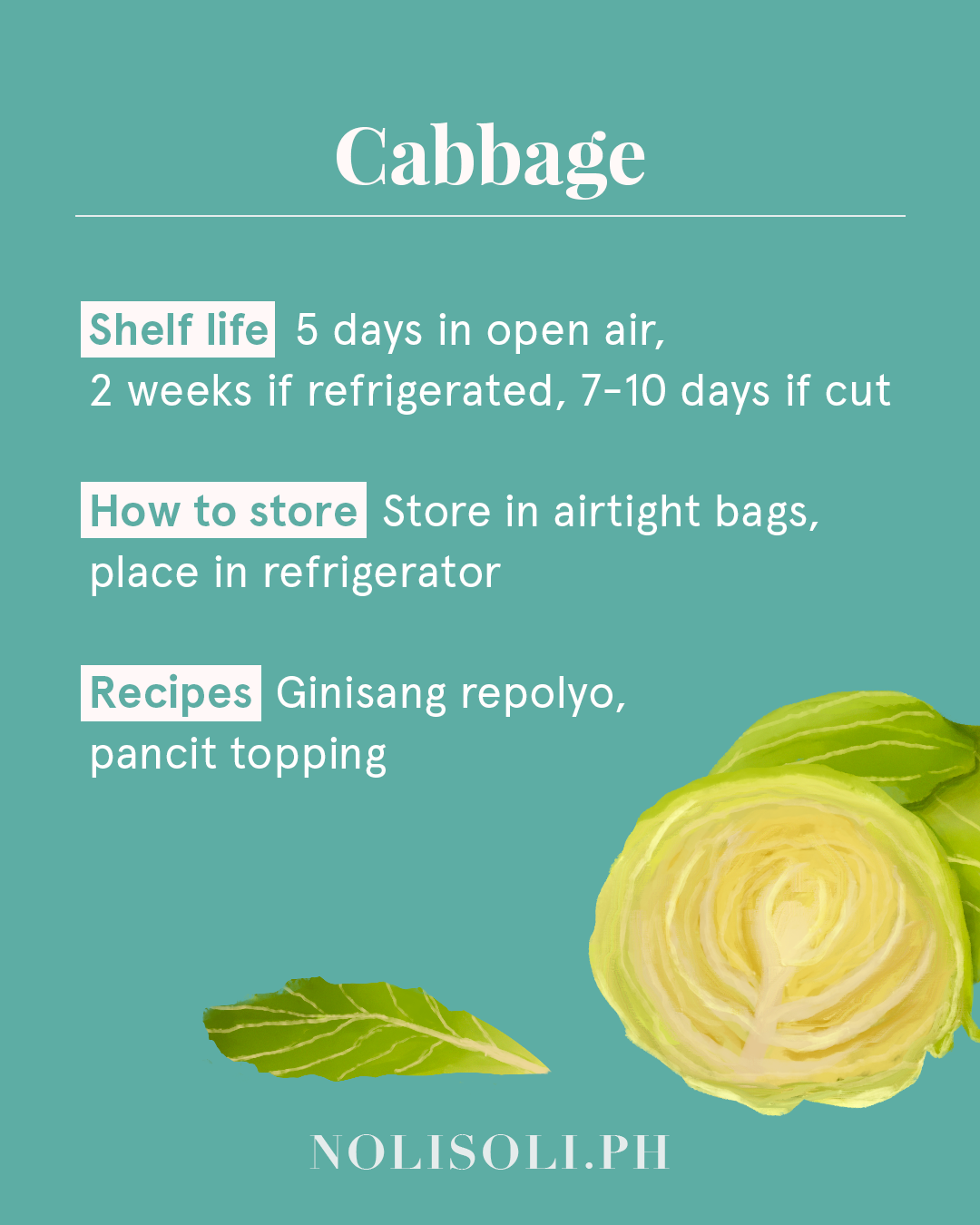 Cabbage

Shelf life 5 days in open air, 2 weeks if refrigerated, 7-10 days if cut

How to store Store in airtight bags, place in refrigerator

Recipes Ginisang repolyo, pancit topping

NOLISOLI.PH